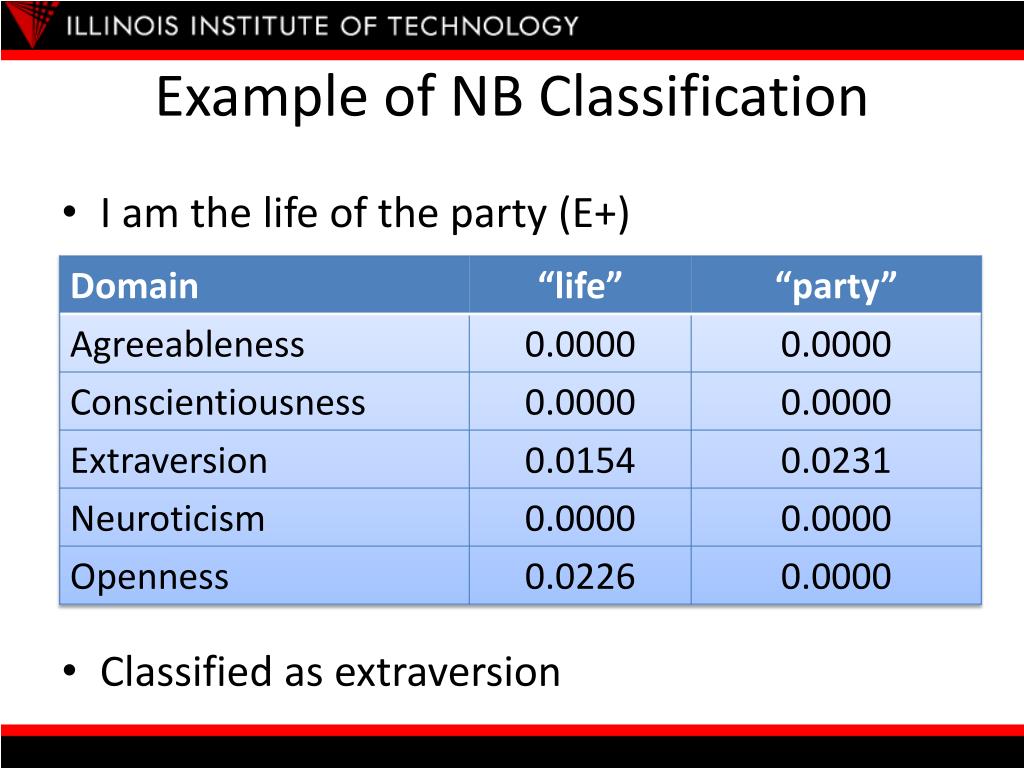 ILLINOIS INSTITUTE OF TECHNOLOGY

Example of NB Classification

• I am the life of the party (E+)

| Domain | “life” | “party” |
|---|---|---|
| Agreeableness | 0.0000 | 0.0000 |
| Conscientiousness | 0.0000 | 0.0000 |
| Extraversion | 0.0154 | 0.0231 |
| Neuroticism | 0.0000 | 0.0000 |
| Openness | 0.0226 | 0.0000 |

• Classified as extraversion